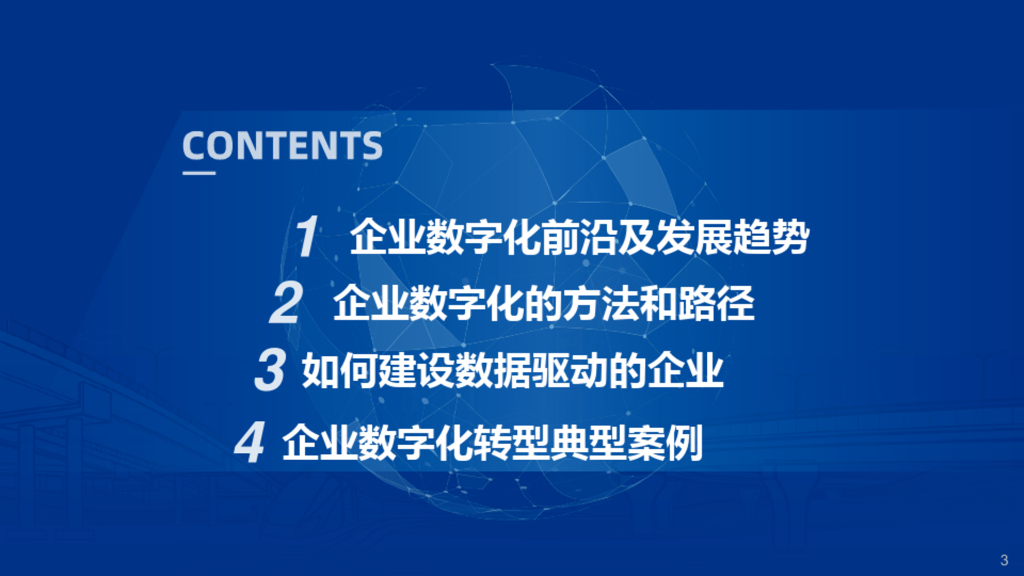 CONTENTS

1 企业数字化前沿及发展趋势

2 企业数字化的方法和路径

3 如何建设数据驱动的企业

4 企业数字化转型典型案例

3